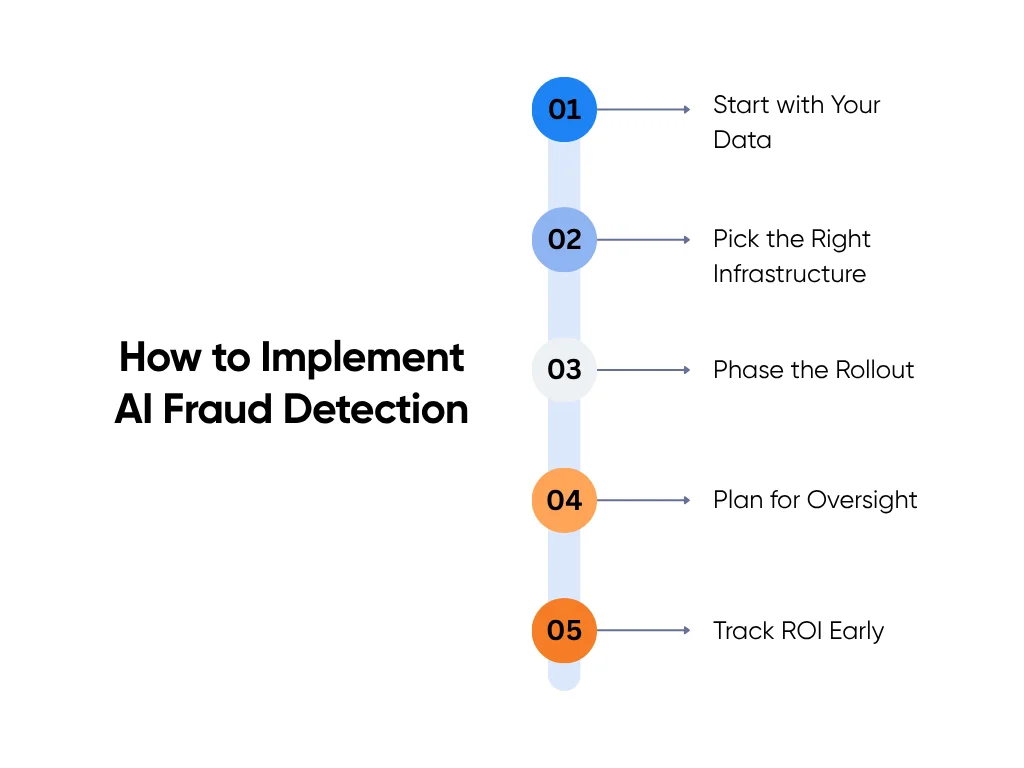 How to Implement AI Fraud Detection

01 Start with Your Data

02 Pick the Right Infrastructure

03 Phase the Rollout

04 Plan for Oversight

05 Track ROI Early